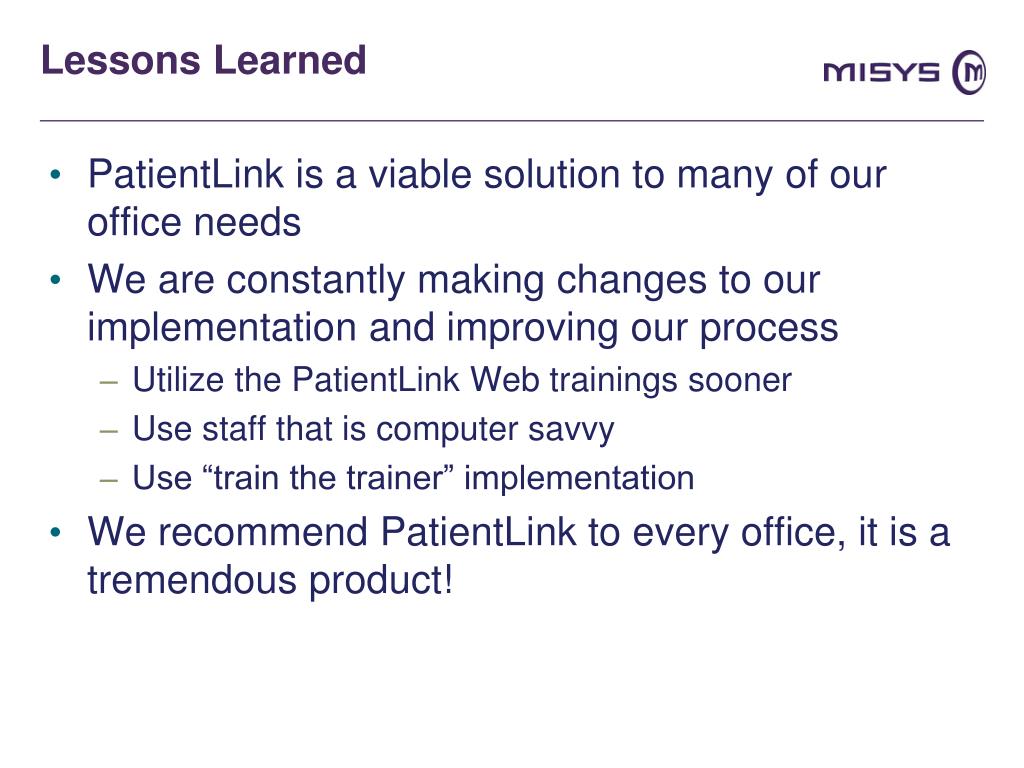 Lessons Learned

MISYS

• PatientLink is a viable solution to many of our office needs
• We are constantly making changes to our implementation and improving our process
– Utilize the PatientLink Web trainings sooner
– Use staff that is computer savvy
– Use “train the trainer” implementation
• We recommend PatientLink to every office, it is a tremendous product!